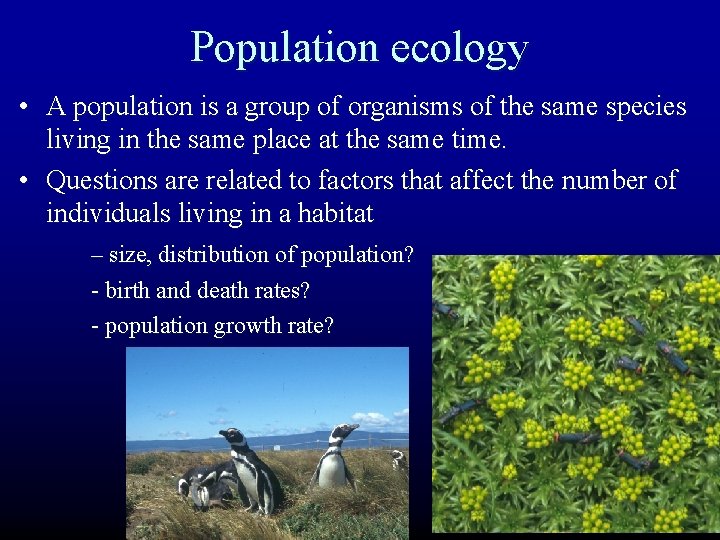 Population ecology

• A population is a group of organisms of the same species living in the same place at the same time.

• Questions are related to factors that affect the number of individuals living in a habitat

– size, distribution of population?

- birth and death rates?

- population growth rate?